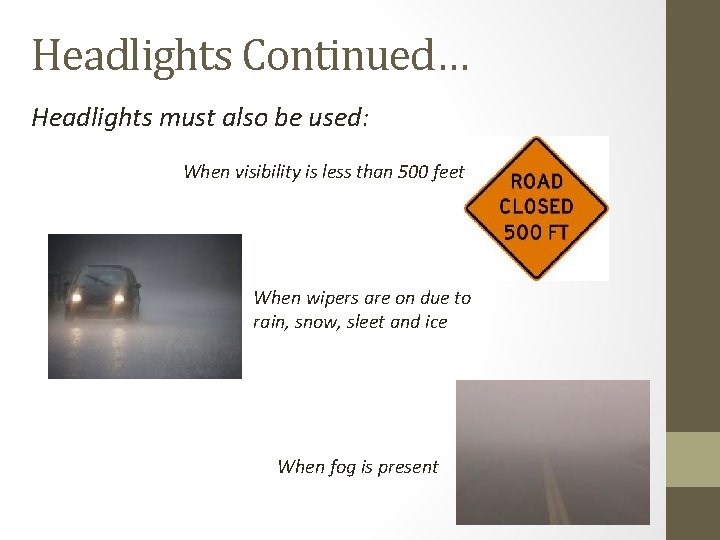 Headlights Continued…

Headlights must also be used:

When visibility is less than 500 feet

ROAD CLOSED 500 FT

When wipers are on due to rain, snow, sleet and ice

When fog is present